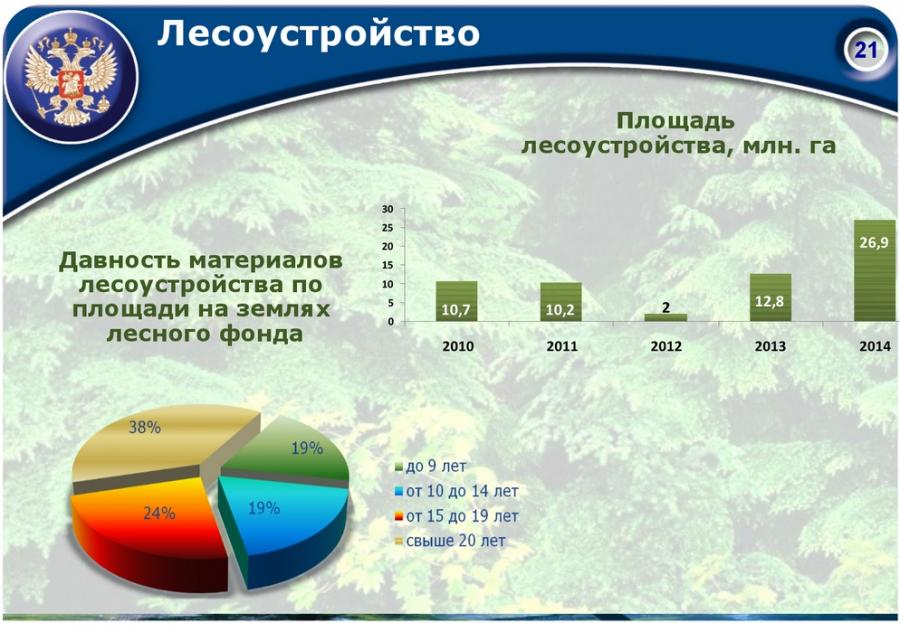 Лесоустройство

21

Площадь лесоустройства, млн. га

30
25
20
15
10
5
0

10,7
10,2
2
12,8
26,9

2010
2011
2012
2013
2014

Давность материалов лесоустройства по площади на землях лесного фонда

38%
19%
19%
24%

до 9 лет
от 10 до 14 лет
от 15 до 19 лет
свыше 20 лет